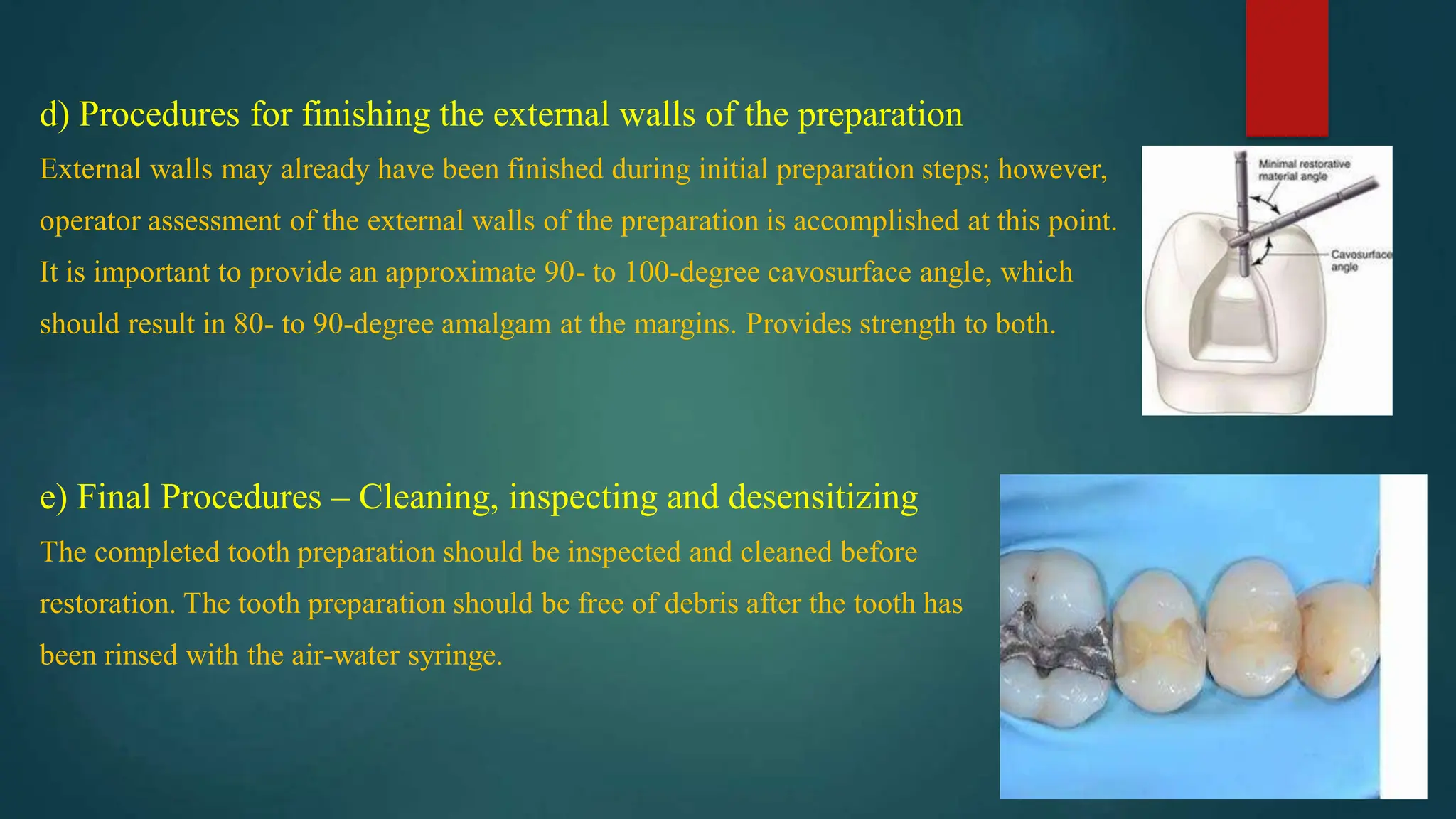 d) Procedures for finishing the external walls of the preparation

External walls may already have been finished during initial preparation steps; however, operator assessment of the external walls of the preparation is accomplished at this point. It is important to provide an approximate 90- to 100-degree cavosurface angle, which should result in 80- to 90-degree amalgam at the margins. Provides strength to both.

Minimal restorative material angle

Cavosurface angle

e) Final Procedures – Cleaning, inspecting and desensitizing

The completed tooth preparation should be inspected and cleaned before restoration. The tooth preparation should be free of debris after the tooth has been rinsed with the air-water syringe.